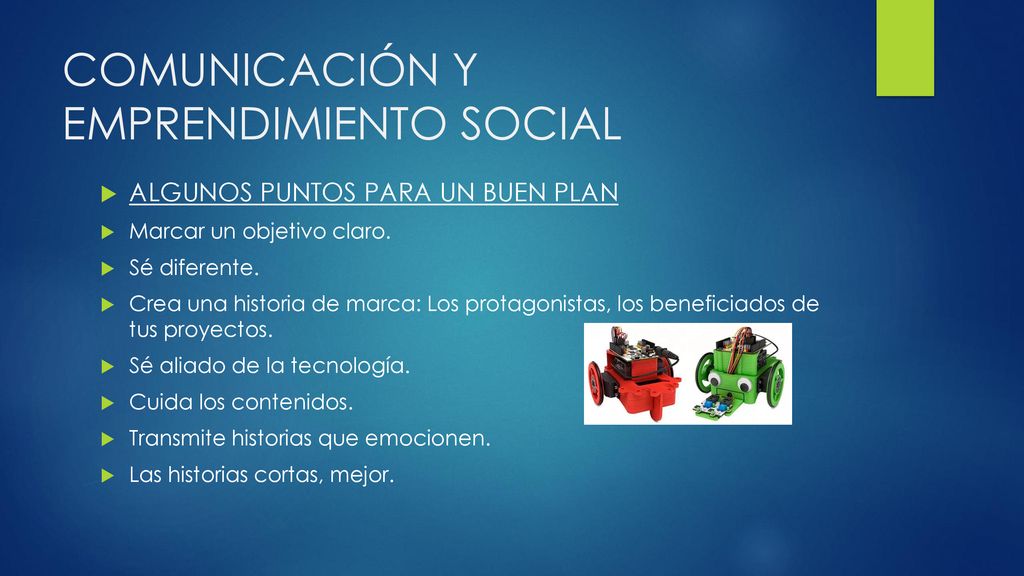 COMUNICACIÓN Y EMPRENDIMIENTO SOCIAL

ALGUNOS PUNTOS PARA UN BUEN PLAN

Marcar un objetivo claro.

Sé diferente.

Crea una historia de marca: Los protagonistas, los beneficiados de tus proyectos.

Sé aliado de la tecnología.

Cuida los contenidos.

Transmite historias que emocionen.

Las historias cortas, mejor.